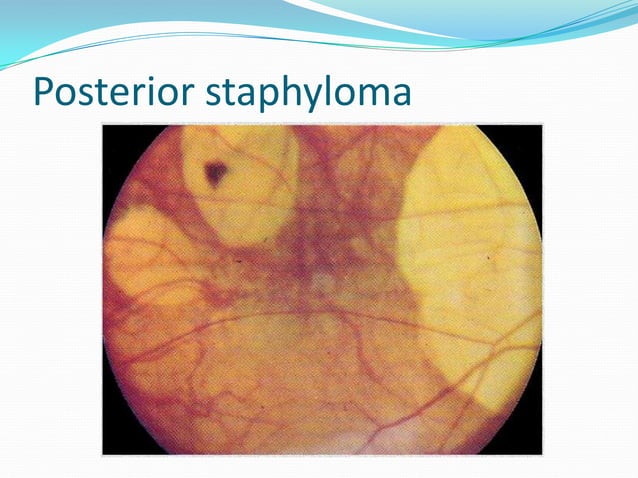 Posterior staphyloma